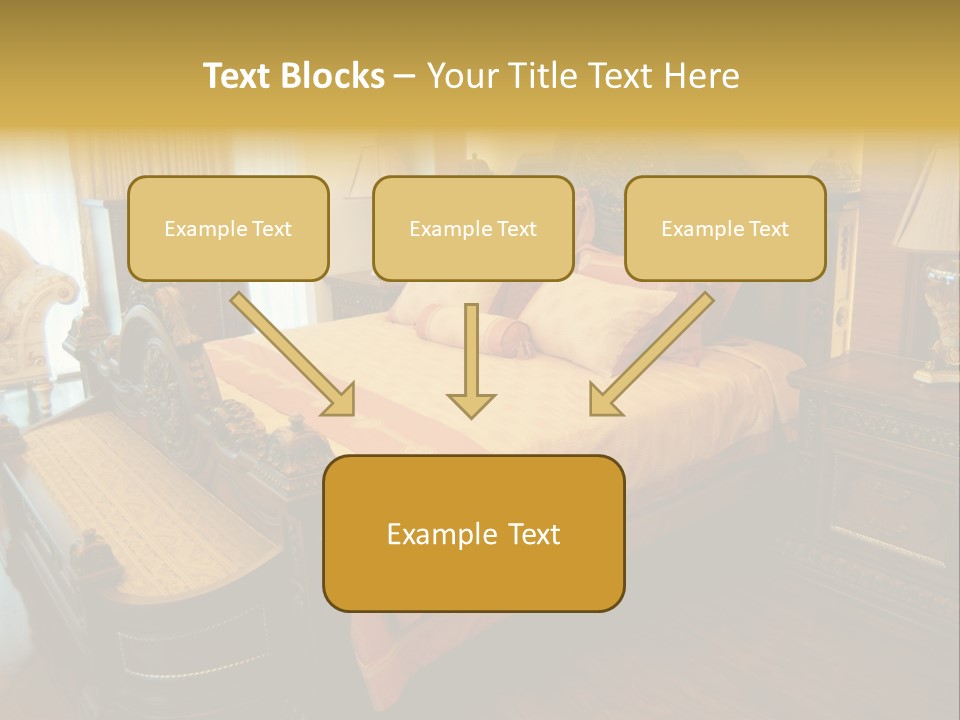 Text Blocks – Your Title Text Here

Example Text

Example Text

Example Text

Example Text